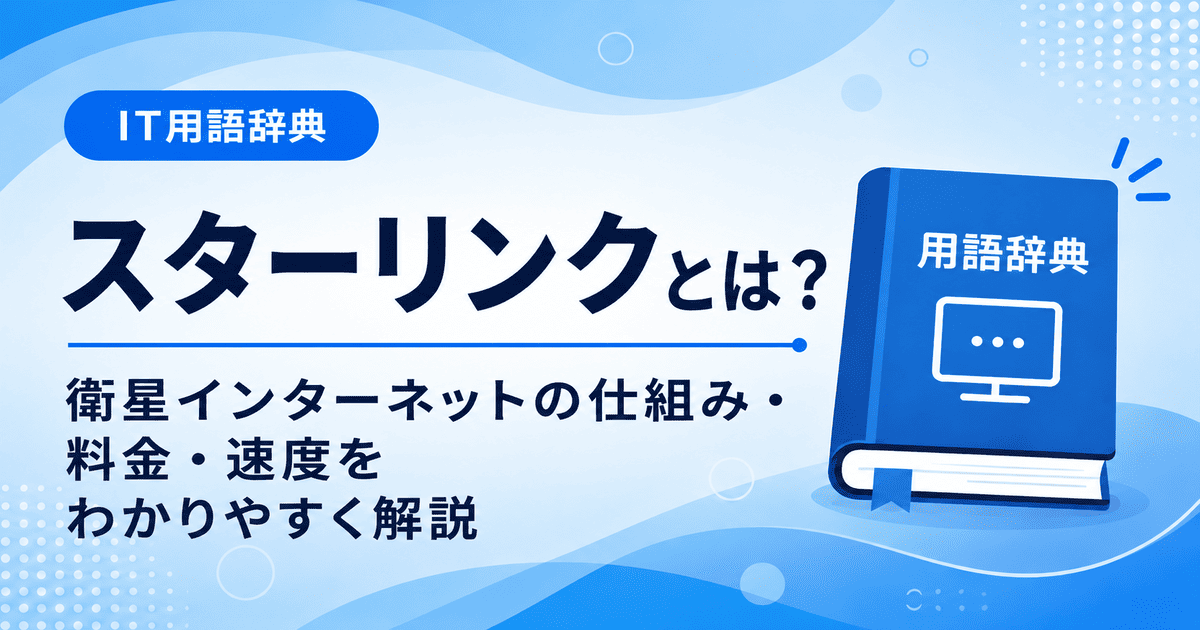 IT用語辞典

スターリンクとは?

衛星インターネットの仕組み・料金・速度をわかりやすく解説

用語辞典

...